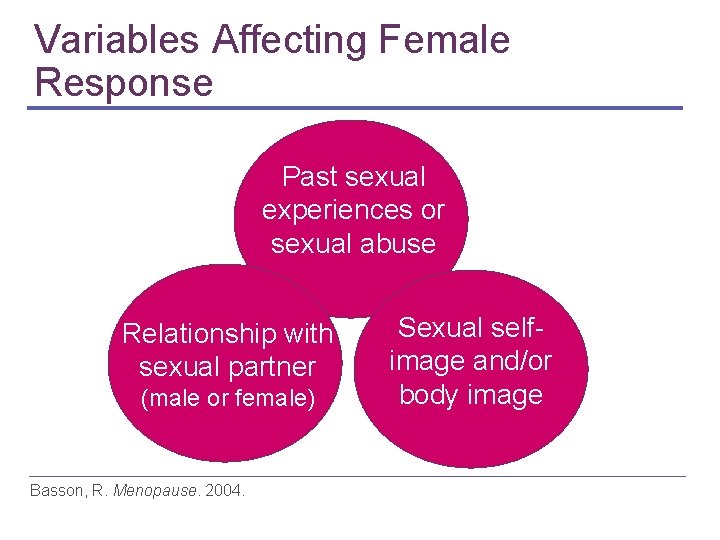 Variables Affecting Female Response

Past sexual experiences or sexual abuse

Relationship with sexual partner (male or female)

Sexual self-image and/or body image

Basson, R. Menopause. 2004.